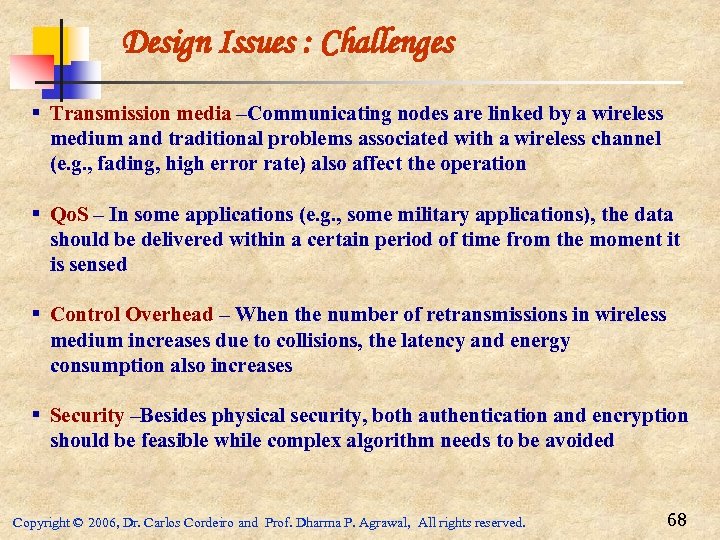 Design Issues : Challenges

▪ Transmission media –Communicating nodes are linked by a wireless medium and traditional problems associated with a wireless channel (e.g., fading, high error rate) also affect the operation

▪ QoS – In some applications (e.g., some military applications), the data should be delivered within a certain period of time from the moment it is sensed

▪ Control Overhead – When the number of retransmissions in wireless medium increases due to collisions, the latency and energy consumption also increases

▪ Security –Besides physical security, both authentication and encryption should be feasible while complex algorithm needs to be avoided

Copyright © 2006, Dr. Carlos Cordeiro and Prof. Dharma P. Agrawal, All rights reserved.

68